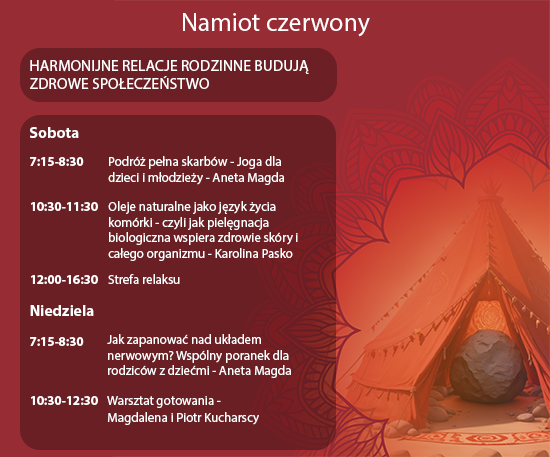 Namiot czerwony

HARMONIJNE RELACJE RODZINNE BUDUJĄ ZDROWE SPOŁECZEŃSTWO

Sobota

7:15-8:30 Podróż pełna skarbów - Joga dla dzieci i młodzieży - Aneta Magda

10:30-11:30 Oleje naturalne jako język życia komórki - czyli jak pielęgnacja biologiczna wspiera zdrowie skóry i całego organizmu - Karolina Pasko

12:00-16:30 Strefa relaksu

Niedziela

7:15-8:30 Jak zapanować nad układem nerwowym? Wspólny poranek dla rodziców z dziećmi - Aneta Magda

10:30-12:30 Warsztat gotowania - Magdalena i Piotr Kucharscy